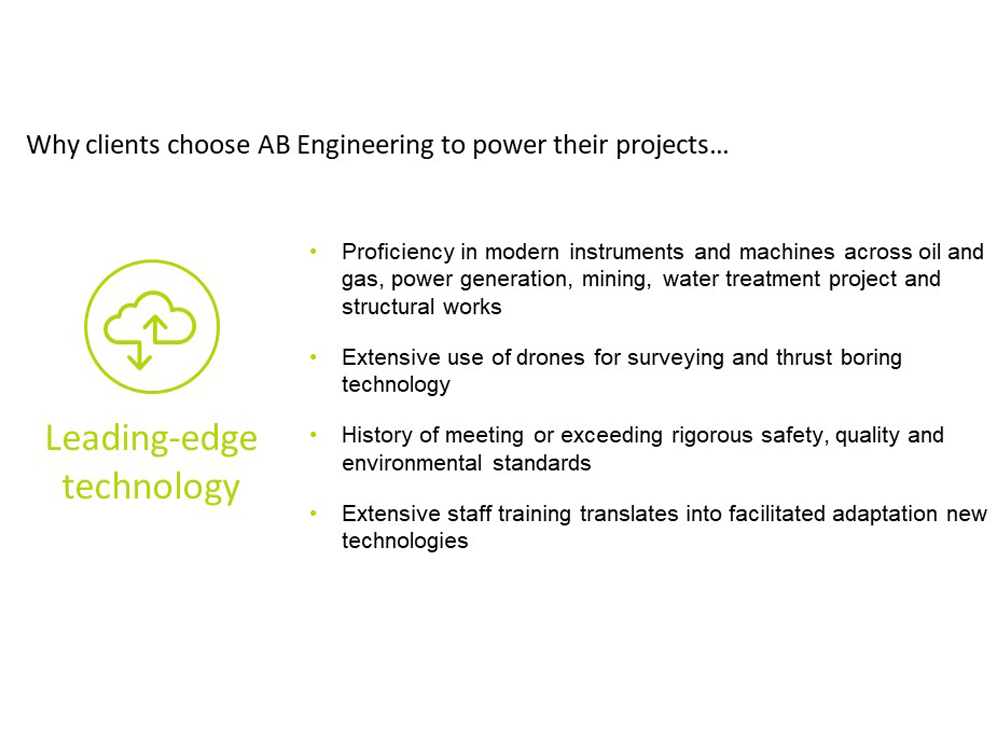 Why clients choose AB Engineering to power their projects…

Leading-edge technology

• Proficiency in modern instruments and machines across oil and gas, power generation, mining, water treatment project and structural works

• Extensive use of drones for surveying and thrust boring technology

• History of meeting or exceeding rigorous safety, quality and environmental standards

• Extensive staff training translates into facilitated adaptation new technologies